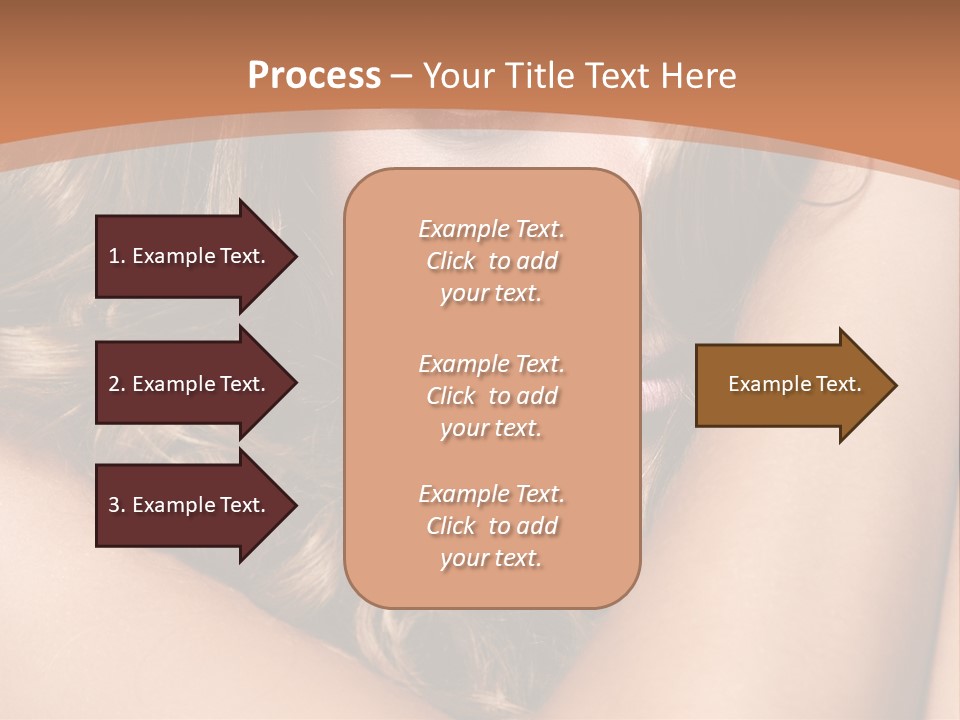 Process – Your Title Text Here

1. Example Text.

2. Example Text.

3. Example Text.

Example Text. Click to add your text.

Example Text. Click to add your text.

Example Text. Click to add your text.

Example Text.